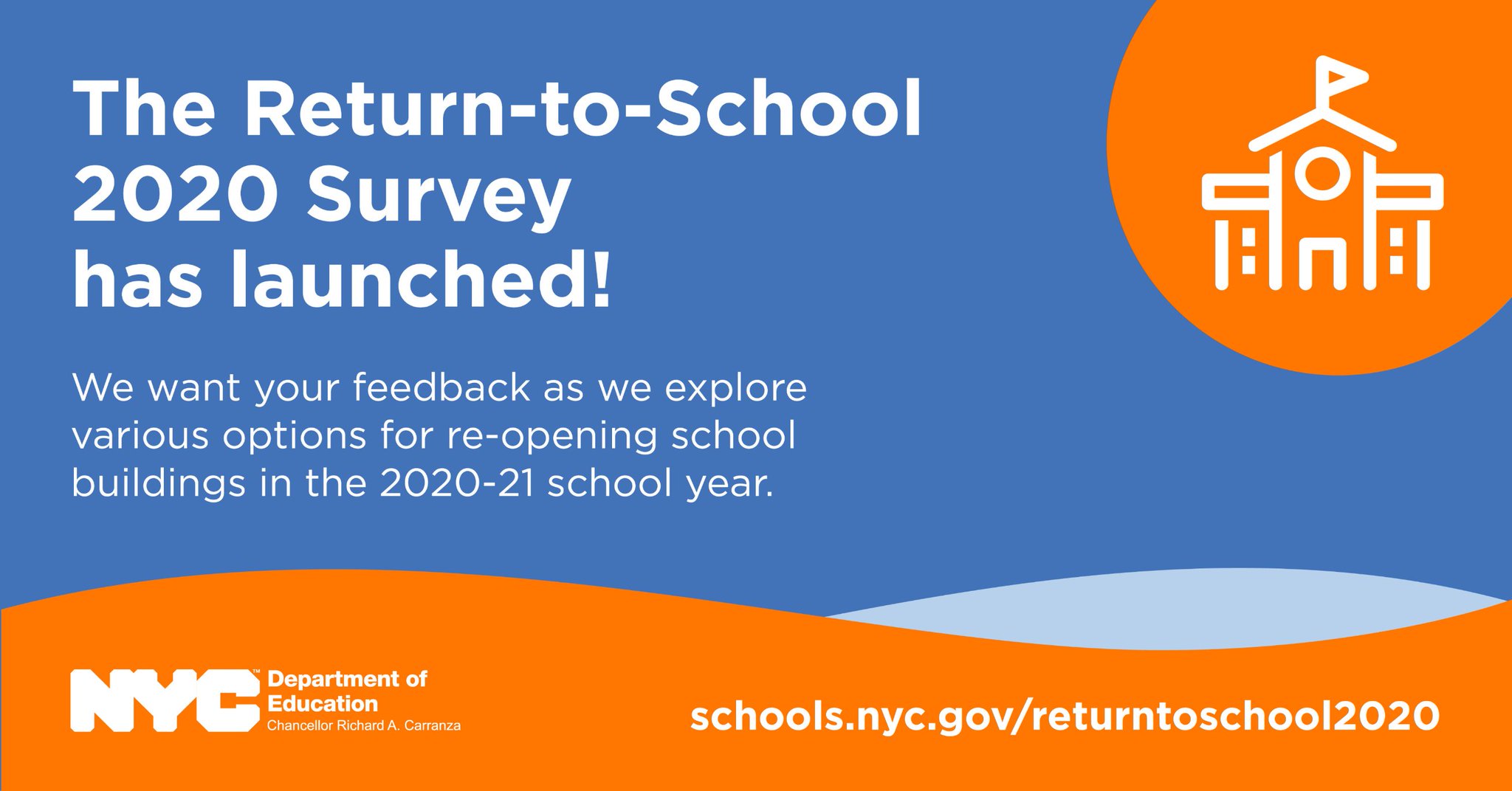 The Return-to-School 2020 Survey has launched!

We want your feedback as we explore various options for re-opening school buildings in the 2020-21 school year.

NYC™ Department of Education
Chancellor Richard A. Carranza

schools.nyc.gov/returntoschool2020